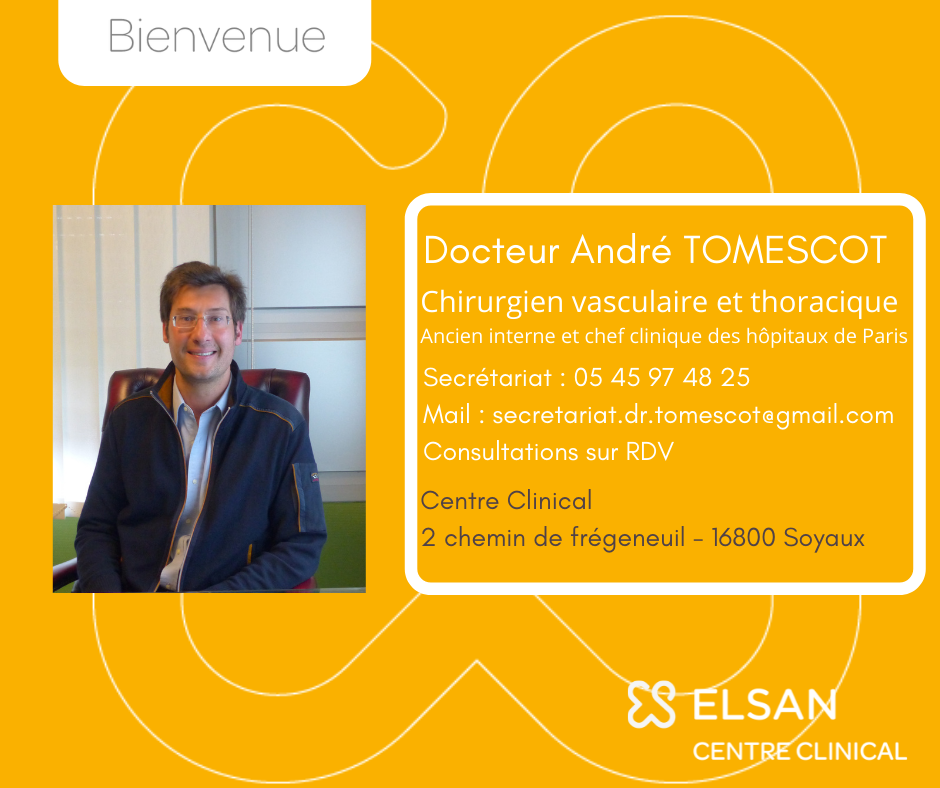 Bienvenue

Docteur André TOMESCOT

Chirurgien vasculaire et thoracique

Ancien interne et chef clinique des hôpitaux de Paris

Secrétariat : 05 45 97 48 25

Mail : secretariat.dr.tomescot@gmail.com

Consultations sur RDV

Centre Clinical
2 chemin de frégeneuil - 16800 Soyaux

ELSAN
CENTRE CLINICAL